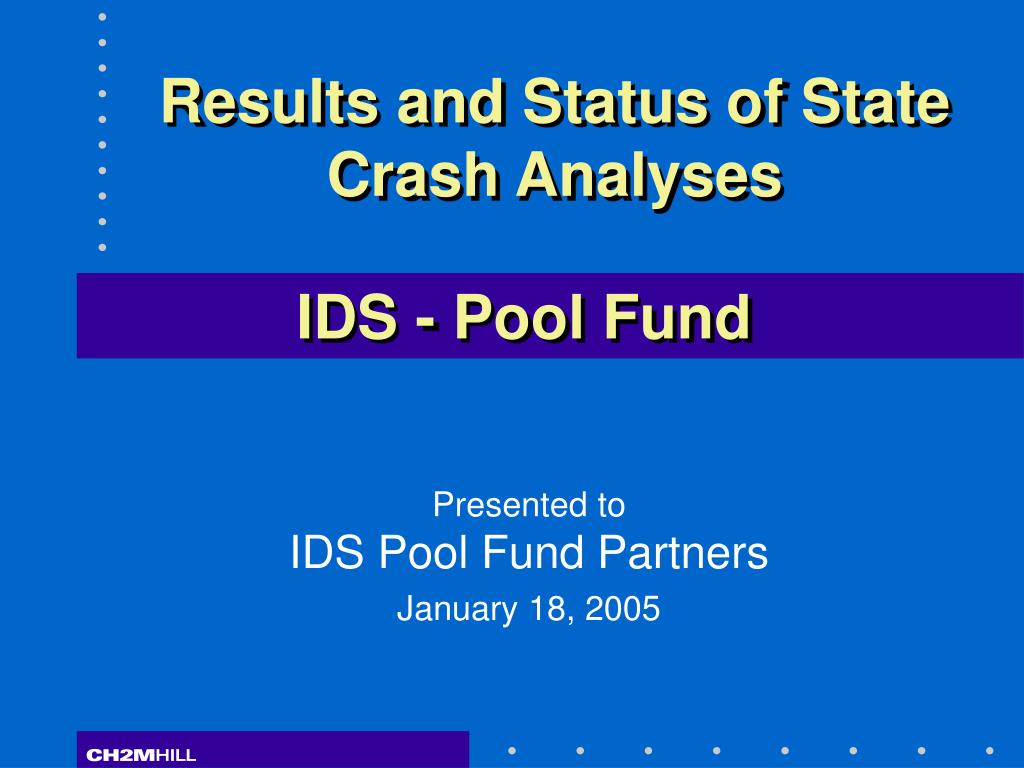 Results and Status of State Crash Analyses

IDS - Pool Fund

Presented to
IDS Pool Fund Partners
January 18, 2005

CH2MHILL